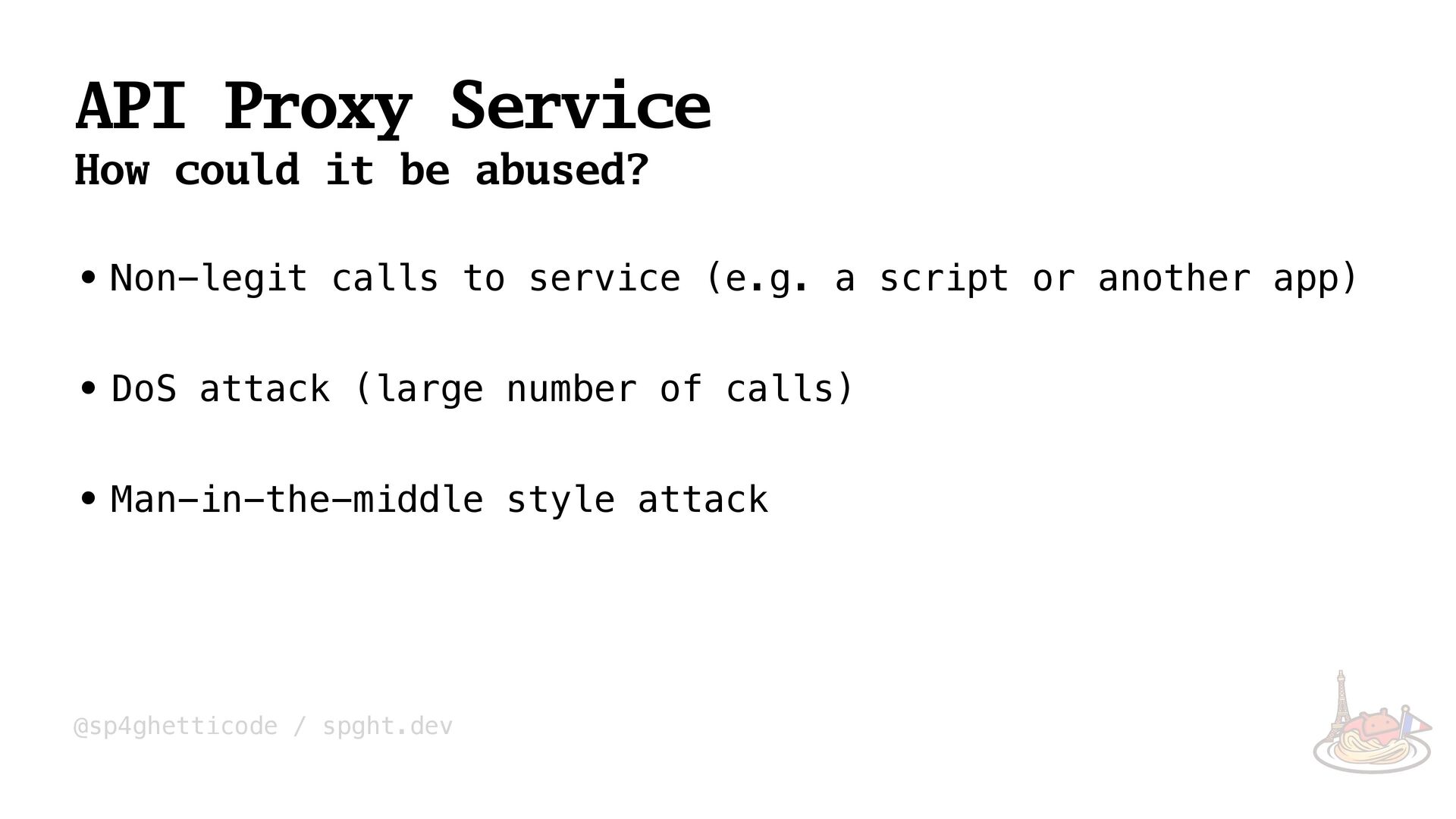 API Proxy Service
How could it be abused?

• Non-legit calls to service (e.g. a script or another app)

• DoS attack (large number of calls)

• Man-in-the-middle style attack

@sp4ghetticode / spght.dev